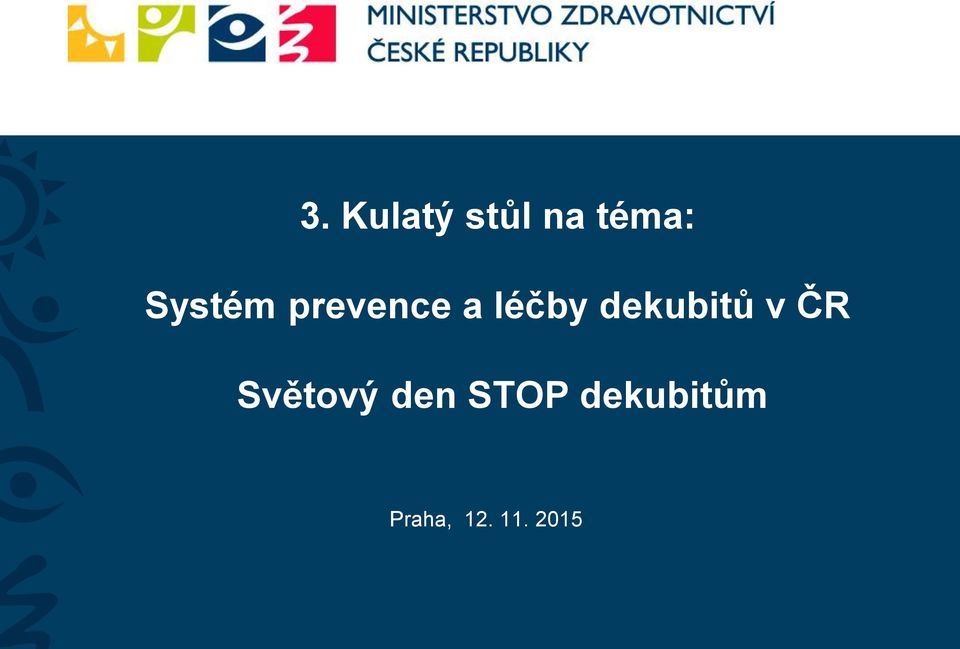 MINISTERSTVO ZDRAVOTNICTVÍ
ČESKÉ REPUBLIKY

3. Kulatý stůl na téma:

Systém prevence a léčby dekubitů v ČR

Světový den STOP dekubitům

Praha, 12. 11. 2015